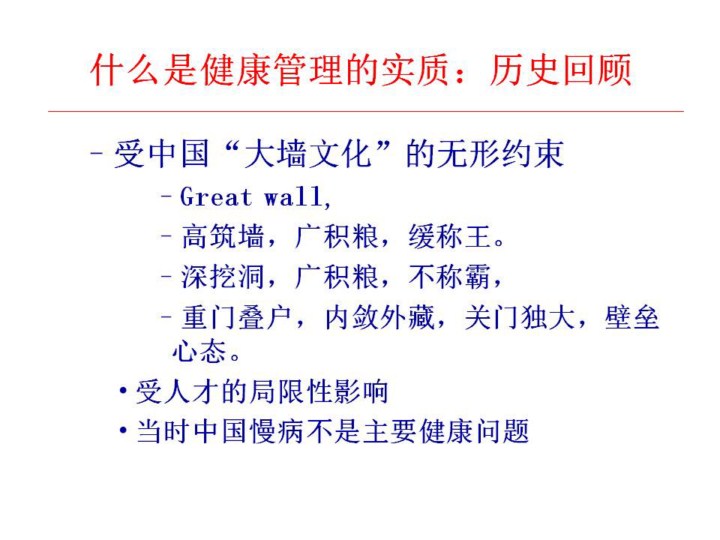 什么是健康管理的实质：历史回顾

– 受中国“大墙文化”的无形约束

– Great wall,

– 高筑墙，广积粮，缓称王。

– 深挖洞，广积粮，不称霸，

– 重门叠户，内敛外藏，关门独大，壁垒心态。

• 受人才的局限性影响

• 当时中国慢病不是主要健康问题